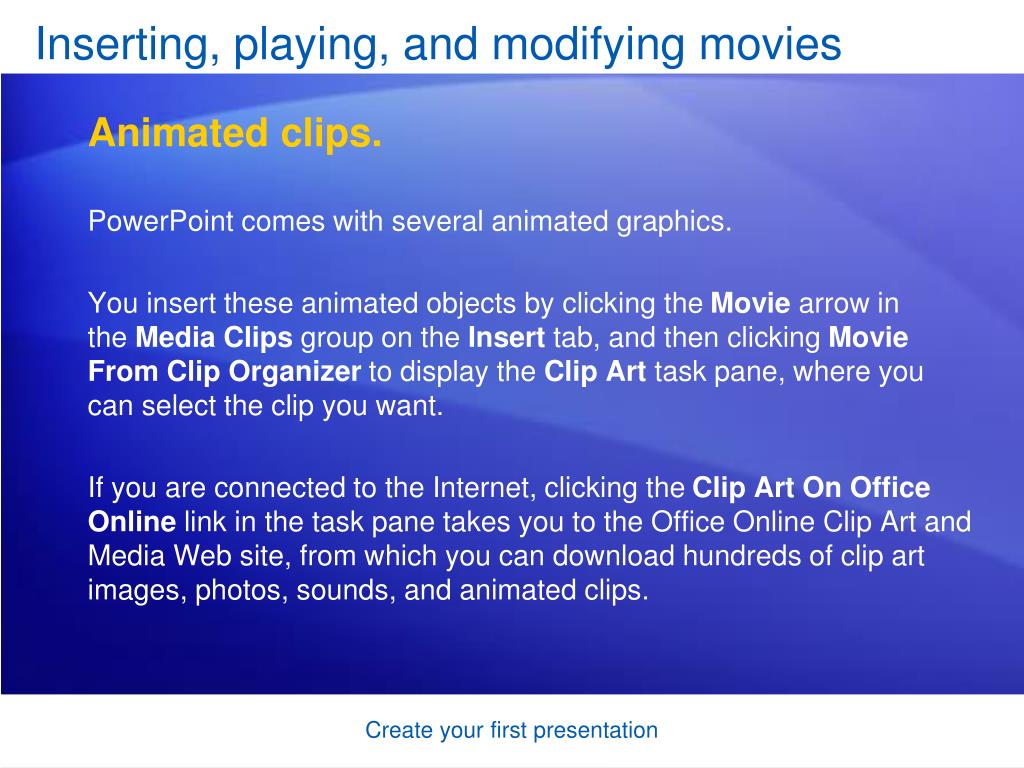 Inserting, playing, and modifying movies

Animated clips.

PowerPoint comes with several animated graphics.

You insert these animated objects by clicking the Movie arrow in the Media Clips group on the Insert tab, and then clicking Movie From Clip Organizer to display the Clip Art task pane, where you can select the clip you want.

If you are connected to the Internet, clicking the Clip Art On Office Online link in the task pane takes you to the Office Online Clip Art and Media Web site, from which you can download hundreds of clip art images, photos, sounds, and animated clips.

Create your first presentation